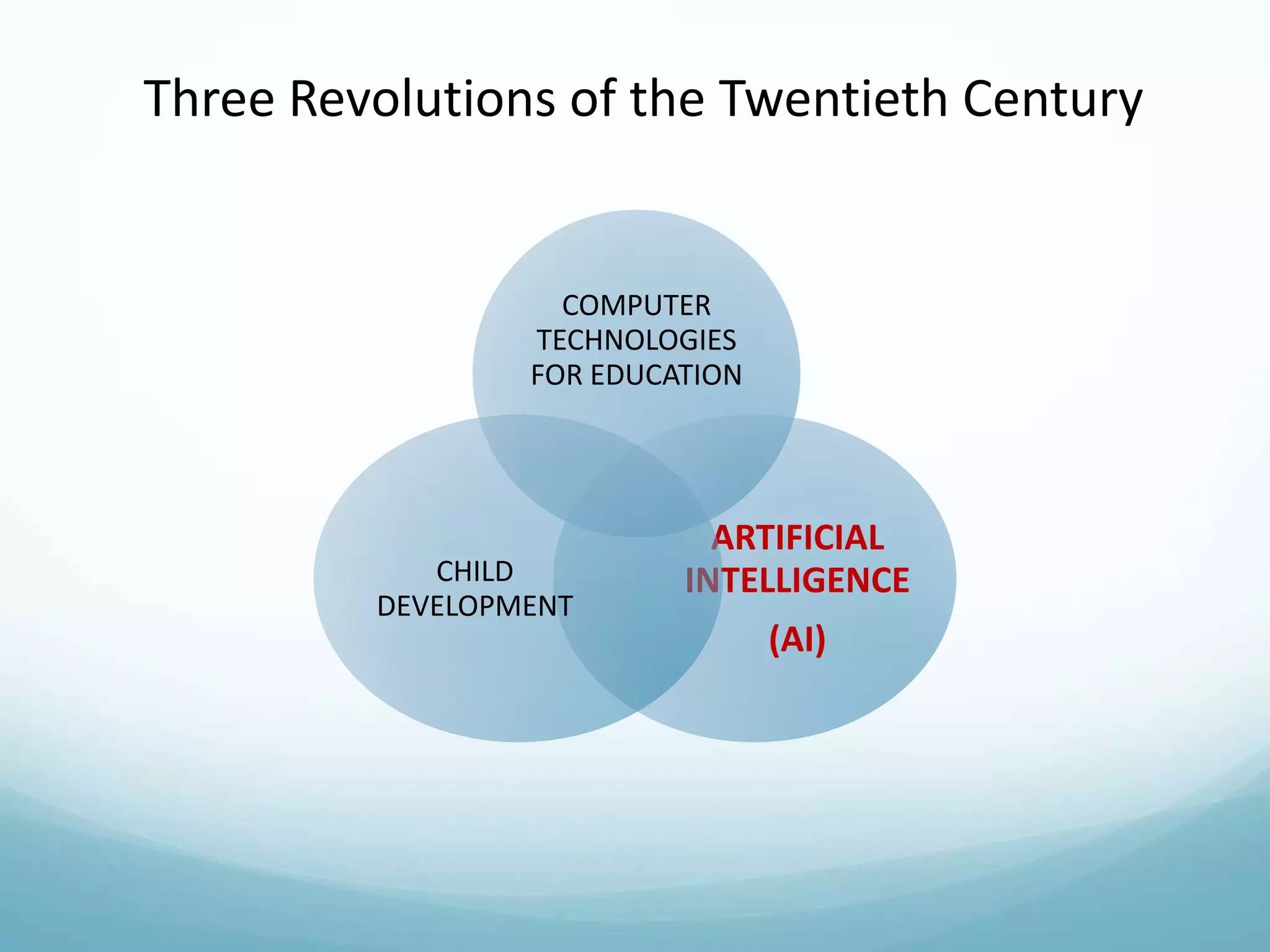 Three Revolutions of the Twentieth Century

COMPUTER TECHNOLOGIES FOR EDUCATION

CHILD DEVELOPMENT

ARTIFICIAL INTELLIGENCE

(AI)